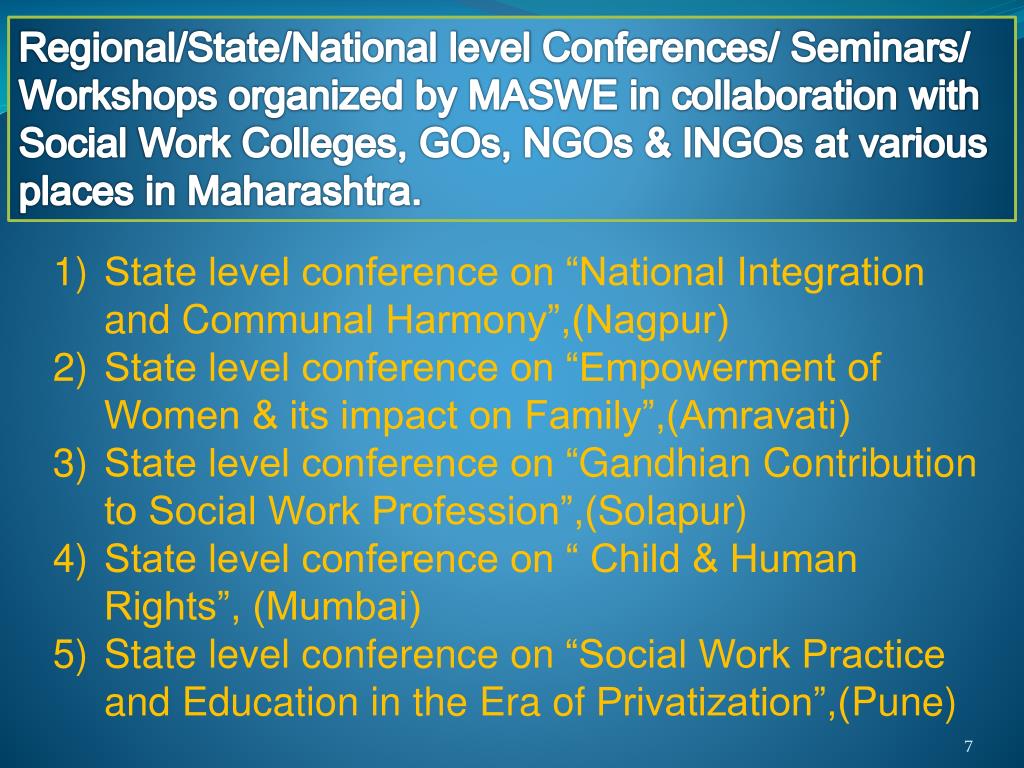 Regional/State/National level Conferences/ Seminars/ Workshops organized by MASWE in collaboration with Social Work Colleges, GOs, NGOs & INGOs at various places in Maharashtra.

1) State level conference on “National Integration and Communal Harmony”,(Nagpur)
2) State level conference on “Empowerment of Women & its impact on Family”,(Amravati)
3) State level conference on “Gandhian Contribution to Social Work Profession”,(Solapur)
4) State level conference on “ Child & Human Rights”, (Mumbai)
5) State level conference on “Social Work Practice and Education in the Era of Privatization”,(Pune)

7